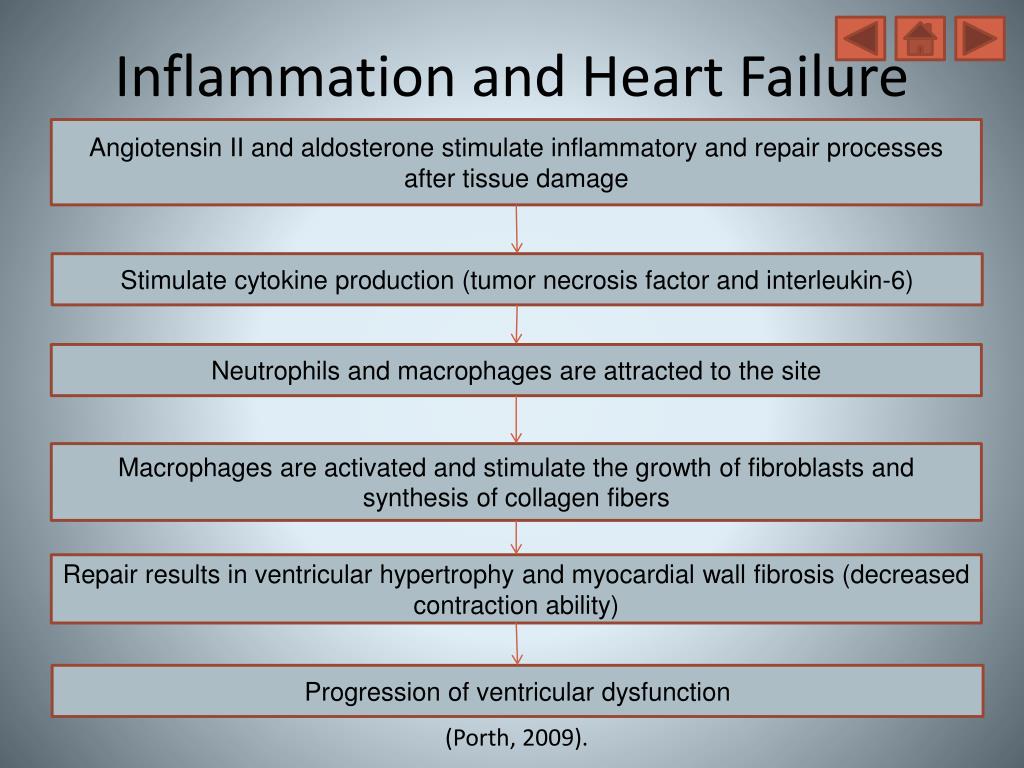 Inflammation and Heart Failure

Angiotensin II and aldosterone stimulate inflammatory and repair processes after tissue damage

Stimulate cytokine production (tumor necrosis factor and interleukin-6)

Neutrophils and macrophages are attracted to the site

Macrophages are activated and stimulate the growth of fibroblasts and synthesis of collagen fibers

Repair results in ventricular hypertrophy and myocardial wall fibrosis (decreased contraction ability)

Progression of ventricular dysfunction

(Porth, 2009).